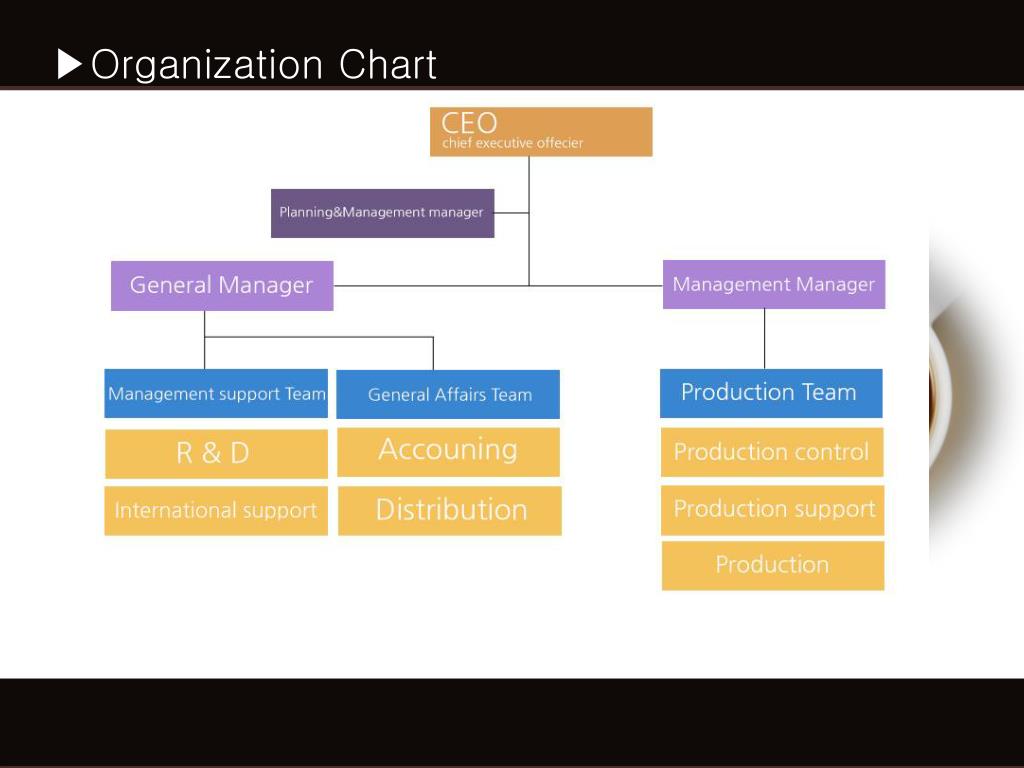 ▶Organization Chart

CEO
chief executive offecier

Planning&Management manager

General Manager

Management Manager

Management support Team

General Affairs Team

Production Team

R & D

Accouning

Production control

International support

Distribution

Production support

Production